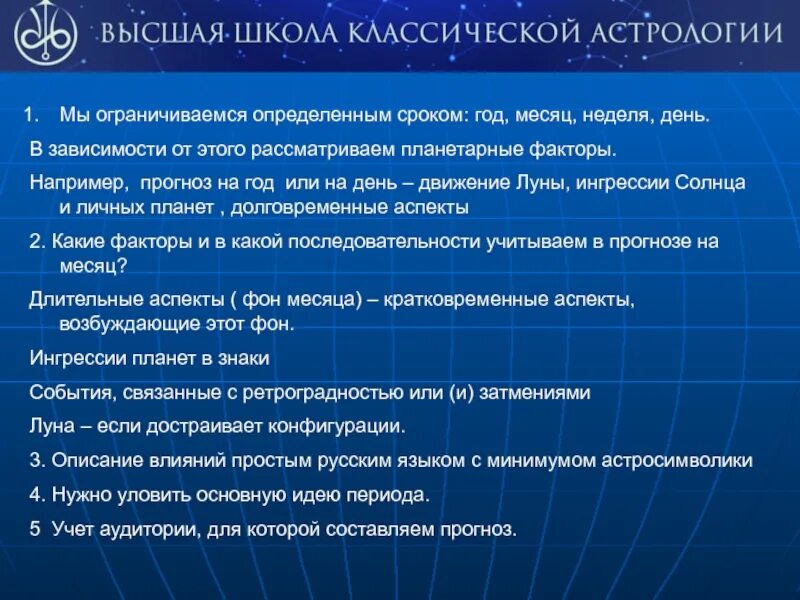 ВЫСШАЯ ШКОЛА КЛАССИЧЕСКОЙ АСТРОЛОГИИ

1. Мы ограничиваемся определенным сроком: год, месяц, неделя, день.

В зависимости от этого рассматриваем планетарные факторы.

Например, прогноз на год или на день – движение Луны, ингрессии Солнца и личных планет , долговременные аспекты

2. Какие факторы и в какой последовательности учитываем в прогнозе на месяц?

Длительные аспекты ( фон месяца) – кратковременные аспекты, возбуждающие этот фон.

Ингрессии планет в знаки

События, связанные с ретроградностью или (и) затмениями

Луна – если достраивает конфигурации.

3. Описание влияний простым русским языком с минимумом астросимволики

4. Нужно уловить основную идею периода.

5 Учет аудитории, для которой составляем прогноз.